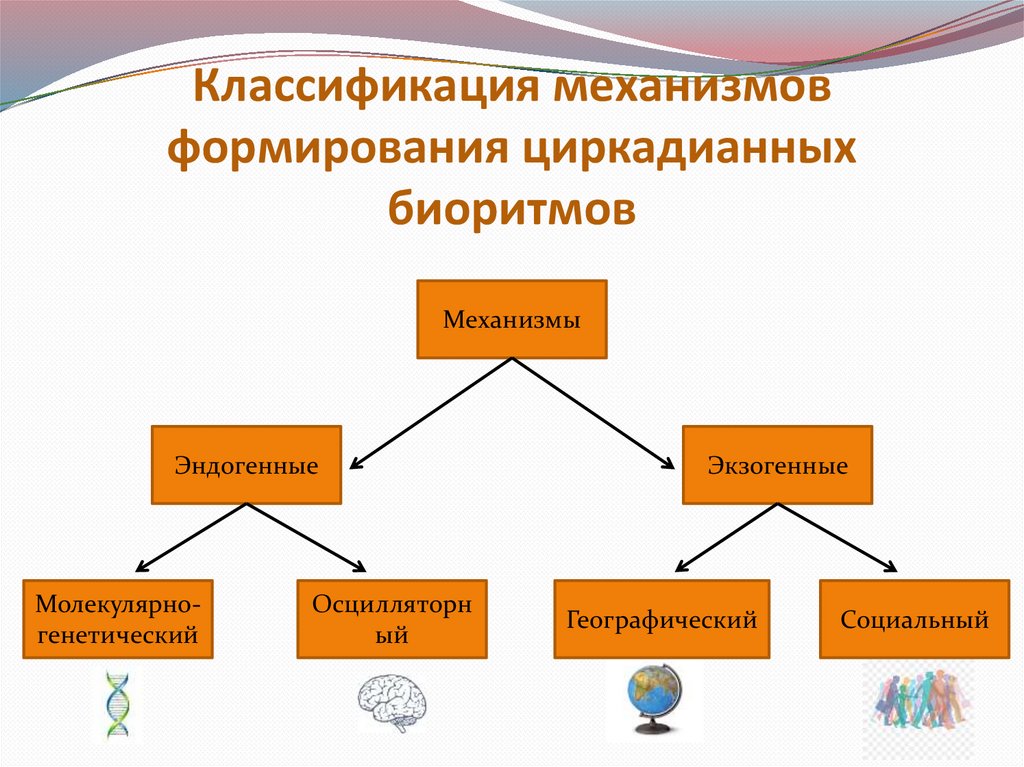 Классификация механизмов формирования циркадианных биоритмов

Механизмы

Эндогенные

Экзогенные

Молекулярно-генетический

Осцилляторный

Географический

Социальный